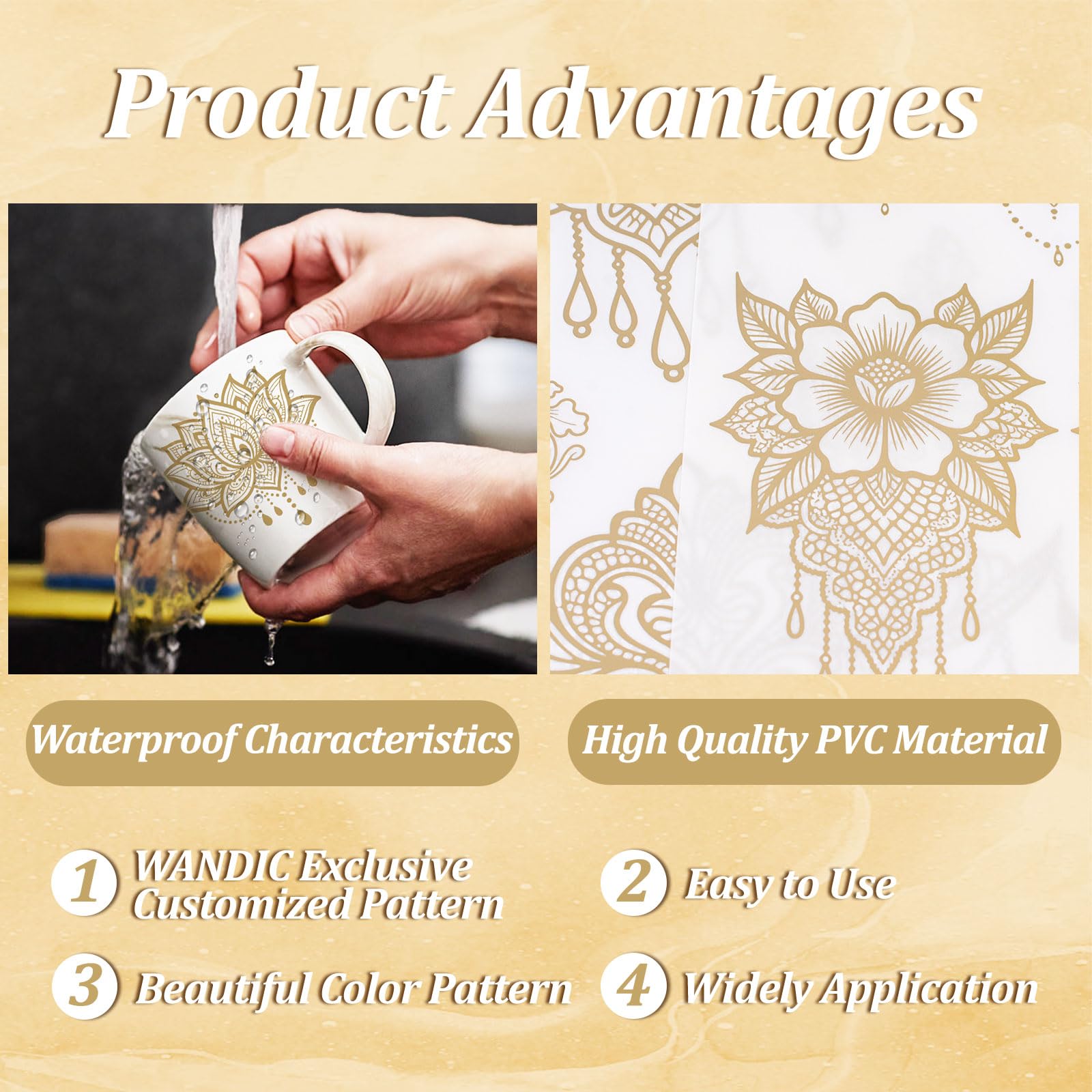 Product Advantages

Waterproof Characteristics

High Quality PVC Material

1 WANDIC Exclusive Customized Pattern

2 Easy to Use

3 Beautiful Color Pattern

4 Widely Application